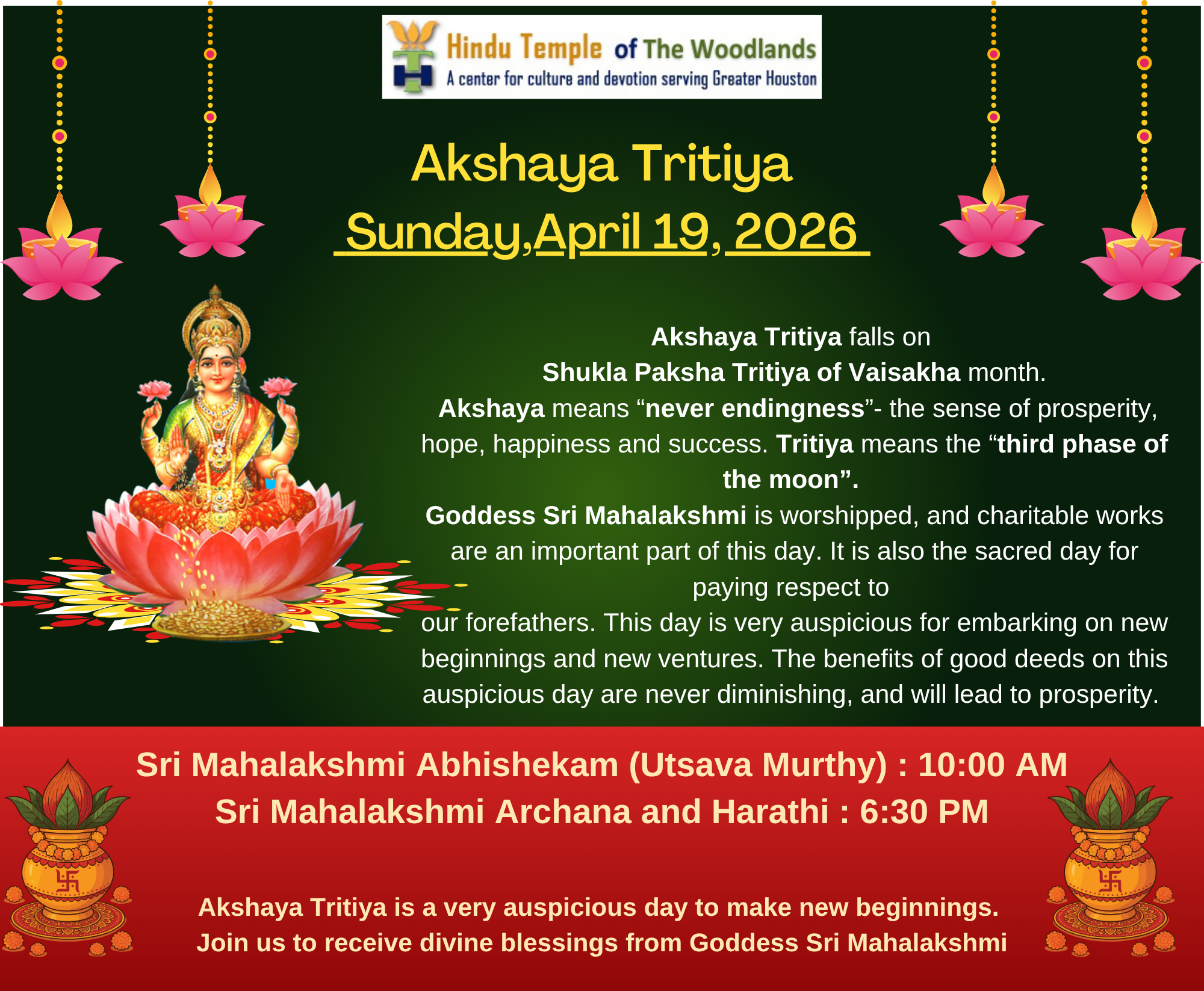 Hindu Temple of The Woodlands
A center for culture and devotion serving Greater Houston

Akshaya Tritiya
Sunday,April 19, 2026

Akshaya Tritiya falls on
Shukla Paksha Tritiya of Vaisakha month.
Akshaya means “never endingness”- the sense of prosperity, hope, happiness and success. Tritiya means the “third phase of the moon”.
Goddess Sri Mahalakshmi is worshipped, and charitable works are an important part of this day. It is also the sacred day for paying respect to
our forefathers. This day is very auspicious for embarking on new beginnings and new ventures. The benefits of good deeds on this auspicious day are never diminishing, and will lead to prosperity.

Sri Mahalakshmi Abhishekam (Utsava Murthy) : 10:00 AM
Sri Mahalakshmi Archana and Harathi : 6:30 PM

Akshaya Tritiya is a very auspicious day to make new beginnings.
Join us to receive divine blessings from Goddess Sri Mahalakshmi